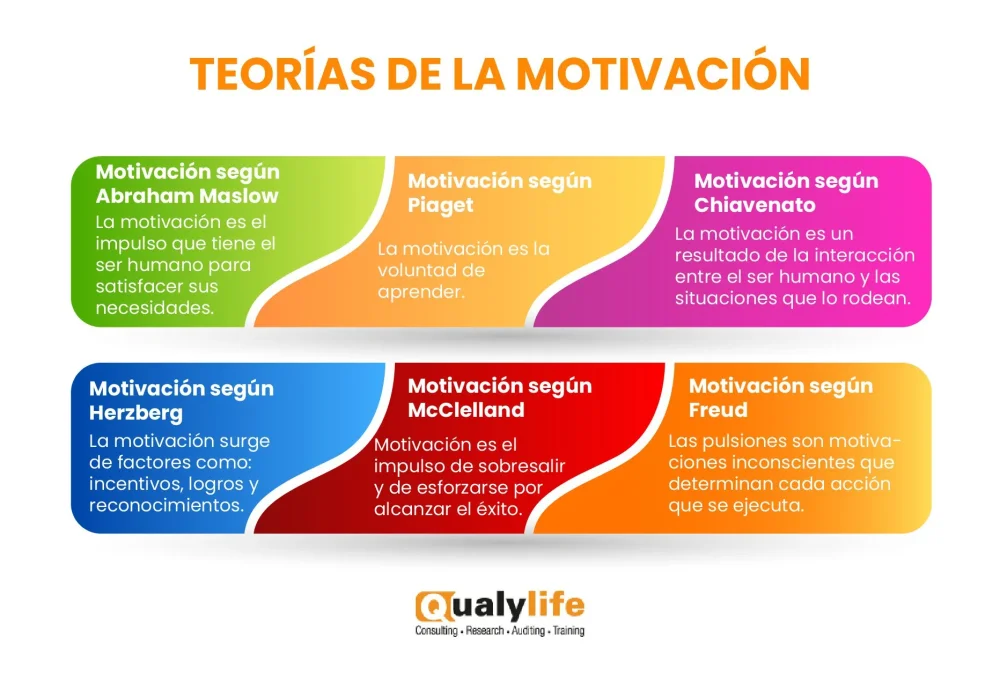 TEORÍAS DE LA MOTIVACIÓN

Motivación según Abraham Maslow
La motivación es el impulso que tiene el ser humano para satisfacer sus necesidades.

Motivación según Piaget
La motivación es la voluntad de aprender.

Motivación según Chiavenato
La motivación es un resultado de la interacción entre el ser humano y las situaciones que lo rodean.

Motivación según Herzberg
La motivación surge de factores como: incentivos, logros y reconocimientos.

Motivación según McClelland
Motivación es el impulso de sobresalir y de esforzarse por alcanzar el éxito.

Motivación según Freud
Las pulsiones son motivaciones inconscientes que determinan cada acción que se ejecuta.

Qualylife
Consulting • Research • Auditing • Training